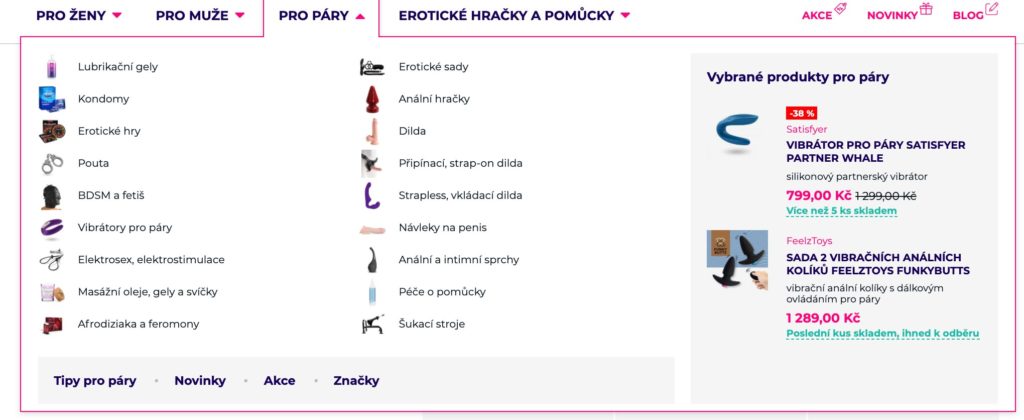 PRO ŽENY PRO MUŽE PRO PÁRY EROTICKÉ HRAČKY A POMŮCKY AKCE NOVINKY BLOG

Lubrikační gely
Kondomy
Erotické hry
Pouta
BDSM a fetiš
Vibrátory pro páry
Elektrosex, elektrostimulace
Masážní oleje, gely a svíčky
Afrodiziaka a feromony

Erotické sady
Anální hračky
Dilda
Připínací, strap-on dilda
Strapless, vkládací dilda
Návleky na penis
Anální a intimní sprchy
Péče o pomůcky
Šukací stroje

Tipy pro páry • Novinky • Akce • Značky

Vybrané produkty pro páry

-38 %
Satisfyer
VIBRÁTOR PRO PÁRY SATISFYER PARTNER WHALE
silikonový partnerský vibrátor
799,00 Kč 1 299,00 Kč
Více než 5 ks skladem

FeelzToys
SADA 2 VIBRAČNÍCH ANÁLNÍCH KOLÍKŮ FEELZTOYS FUNKYBUTTS
vibrační anální kolíky s dálkovým ovládáním pro páry
1 289,00 Kč
Poslední kus skladem, ihned k odběru